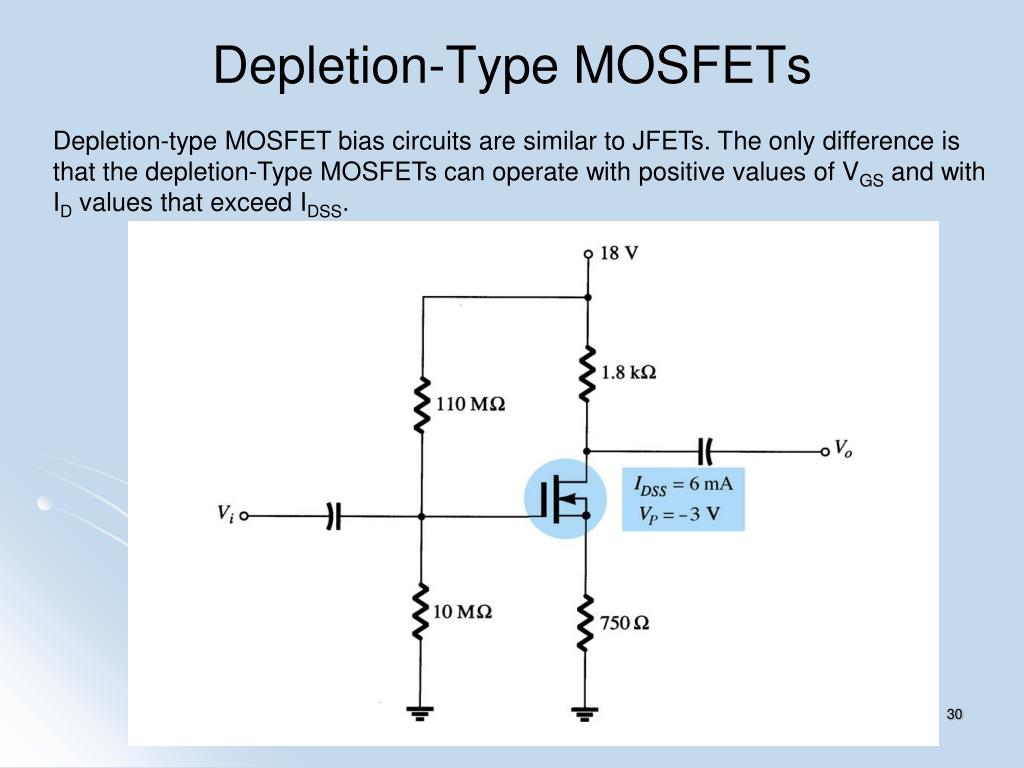 Depletion-Type MOSFETs

Depletion-type MOSFET bias circuits are similar to JFETs. The only difference is that the depletion-Type MOSFETs can operate with positive values of $V_{GS}$ and with $I_D$ values that exceed $I_{DSS}$.

18 V

1.8 kΩ

110 MΩ

$V_o$

$I_{DSS} = 6$ mA
$V_P = -3$ V

$V_i$

10 MΩ

750 Ω

30